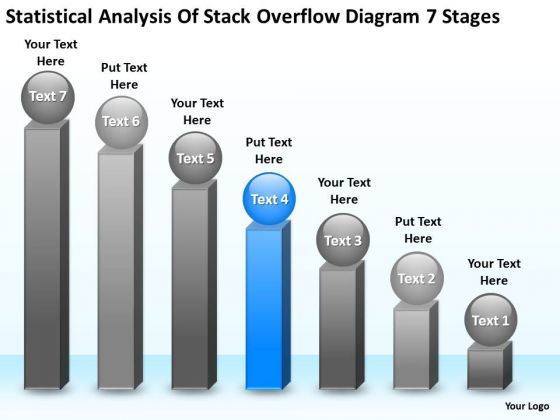 Statistical Analysis Of Stack Overflow Diagram 7 Stages

Your Text Here

Text 7

Put Text Here

Text 6

Your Text Here

Text 5

Put Text Here

Text 4

Your Text Here

Text 3

Put Text Here

Text 2

Your Text Here

Text 1

Your Logo